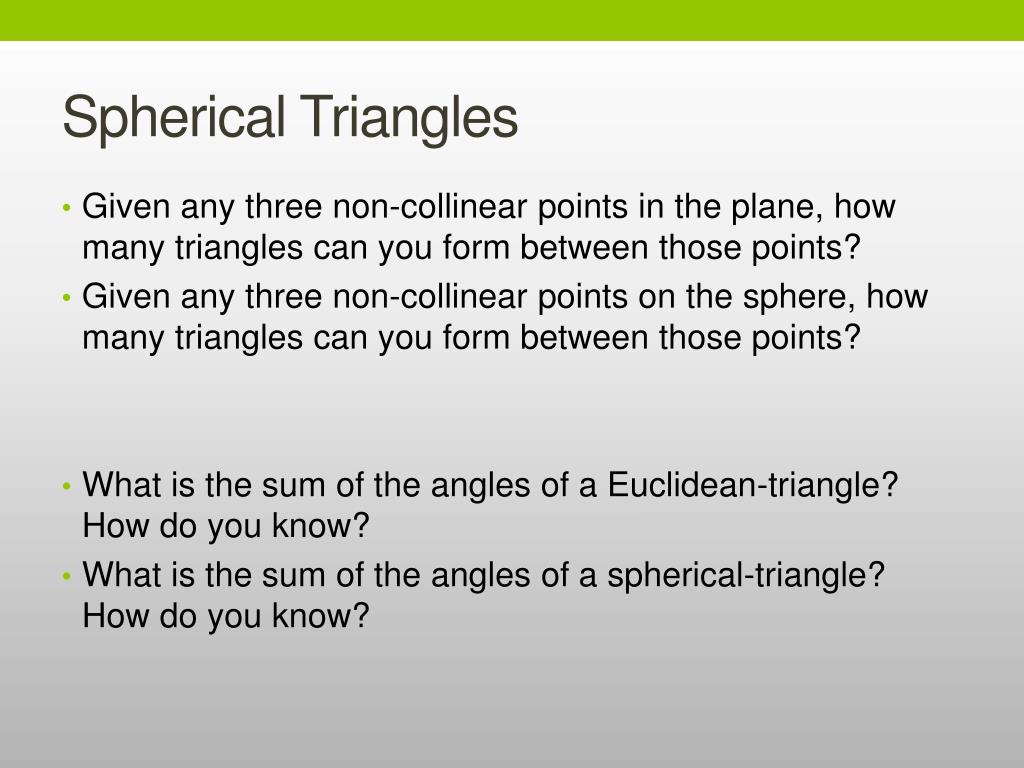 Spherical Triangles

• Given any three non-collinear points in the plane, how many triangles can you form between those points?
• Given any three non-collinear points on the sphere, how many triangles can you form between those points?

• What is the sum of the angles of a Euclidean-triangle? How do you know?
• What is the sum of the angles of a spherical-triangle? How do you know?